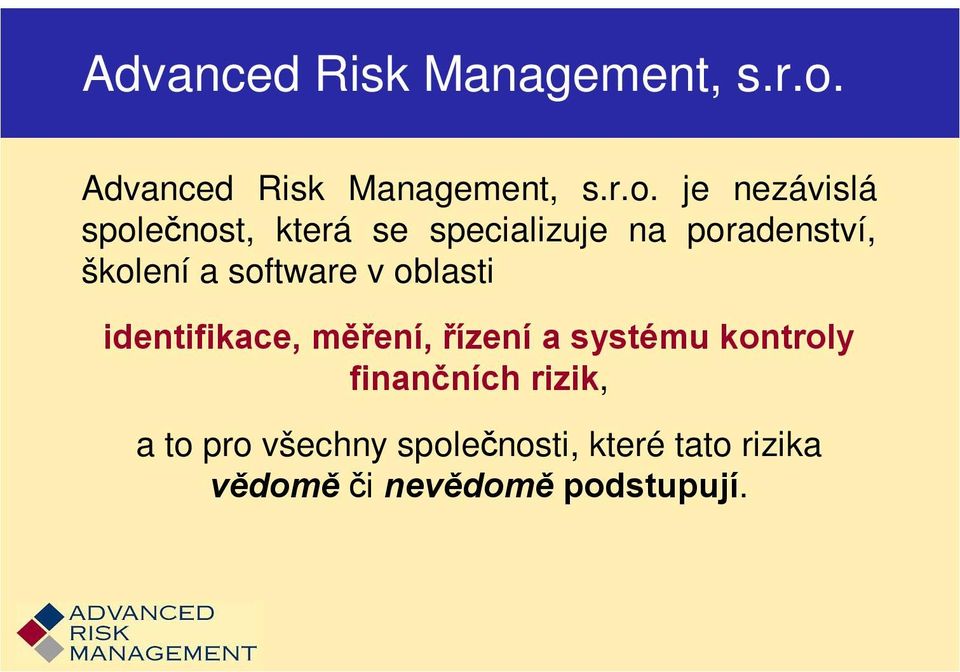 Advanced Risk Management, s.r.o.

Advanced Risk Management, s.r.o. je nezávislá společnost, která se specializuje na poradenství, školení a software v oblasti

identifikace, měření, řízení a systému kontroly finančních rizik,

a to pro všechny společnosti, které tato rizika vědomě či nevědomě podstupují.

ADVANCED RISK MANAGEMENT